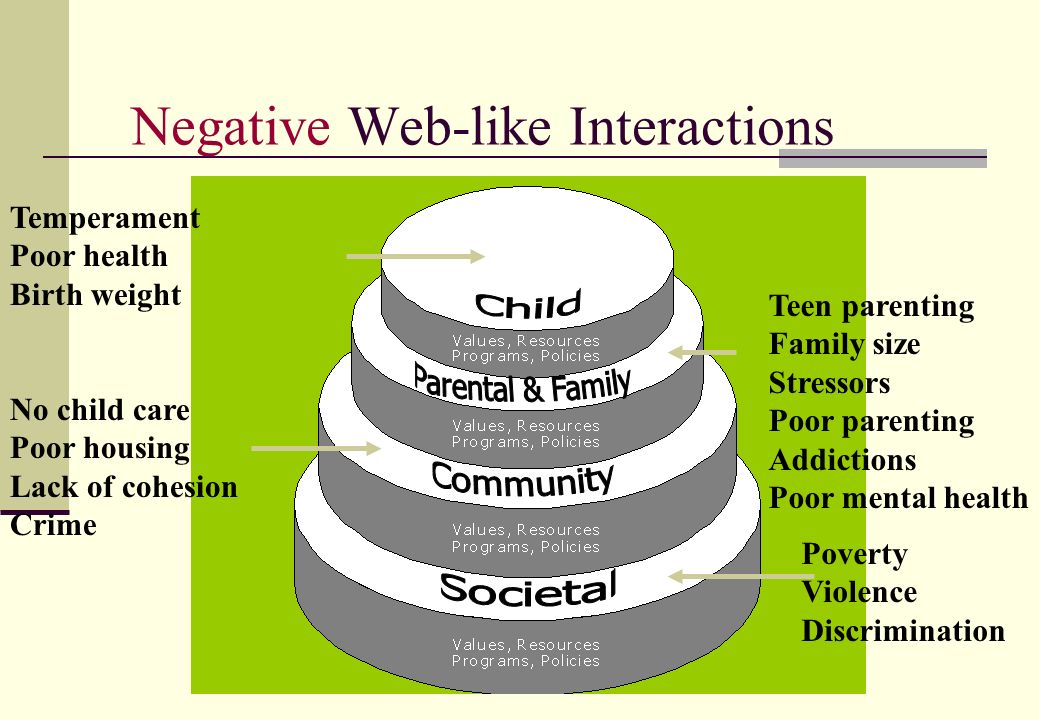 Negative Web-like Interactions

Temperament
Poor health
Birth weight

No child care
Poor housing
Lack of cohesion
Crime

Child

Values, Resources
Programs, Policies

Parental & Family

Values, Resources
Programs, Policies

Community

Values, Resources
Programs, Policies

Societal

Values, Resources
Programs, Policies

Teen parenting
Family size
Stressors
Poor parenting
Addictions
Poor mental health

Poverty
Violence
Discrimination